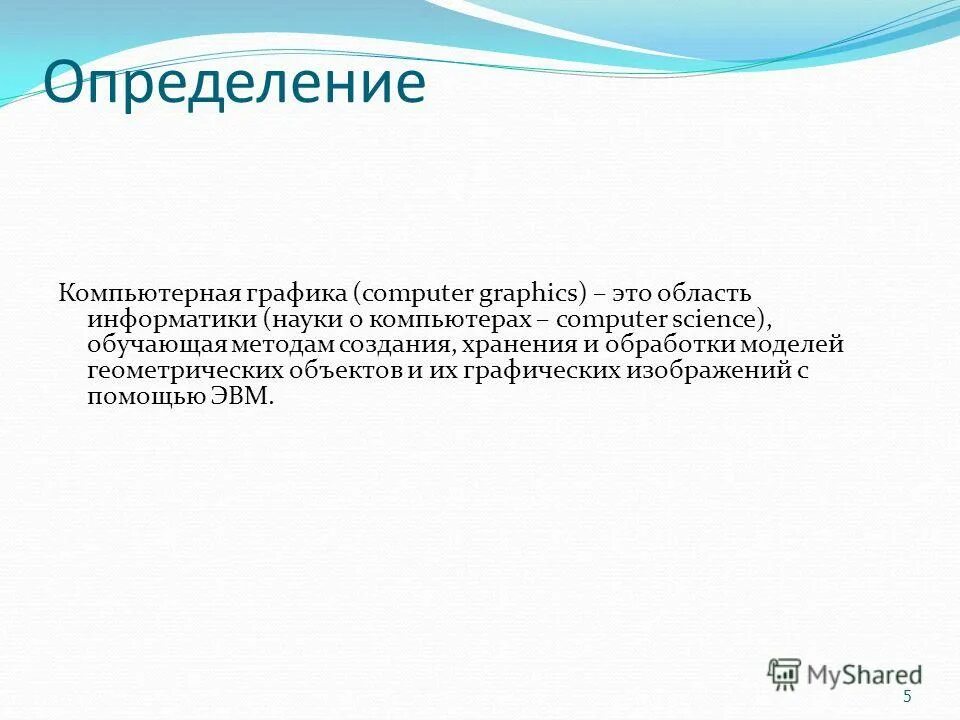 Определение

Компьютерная графика (computer graphics) – это область информатики (науки о компьютерах – computer science), обучающая методам создания, хранения и обработки моделей геометрических объектов и их графических изображений с помощью ЭВМ.

MyShared

5